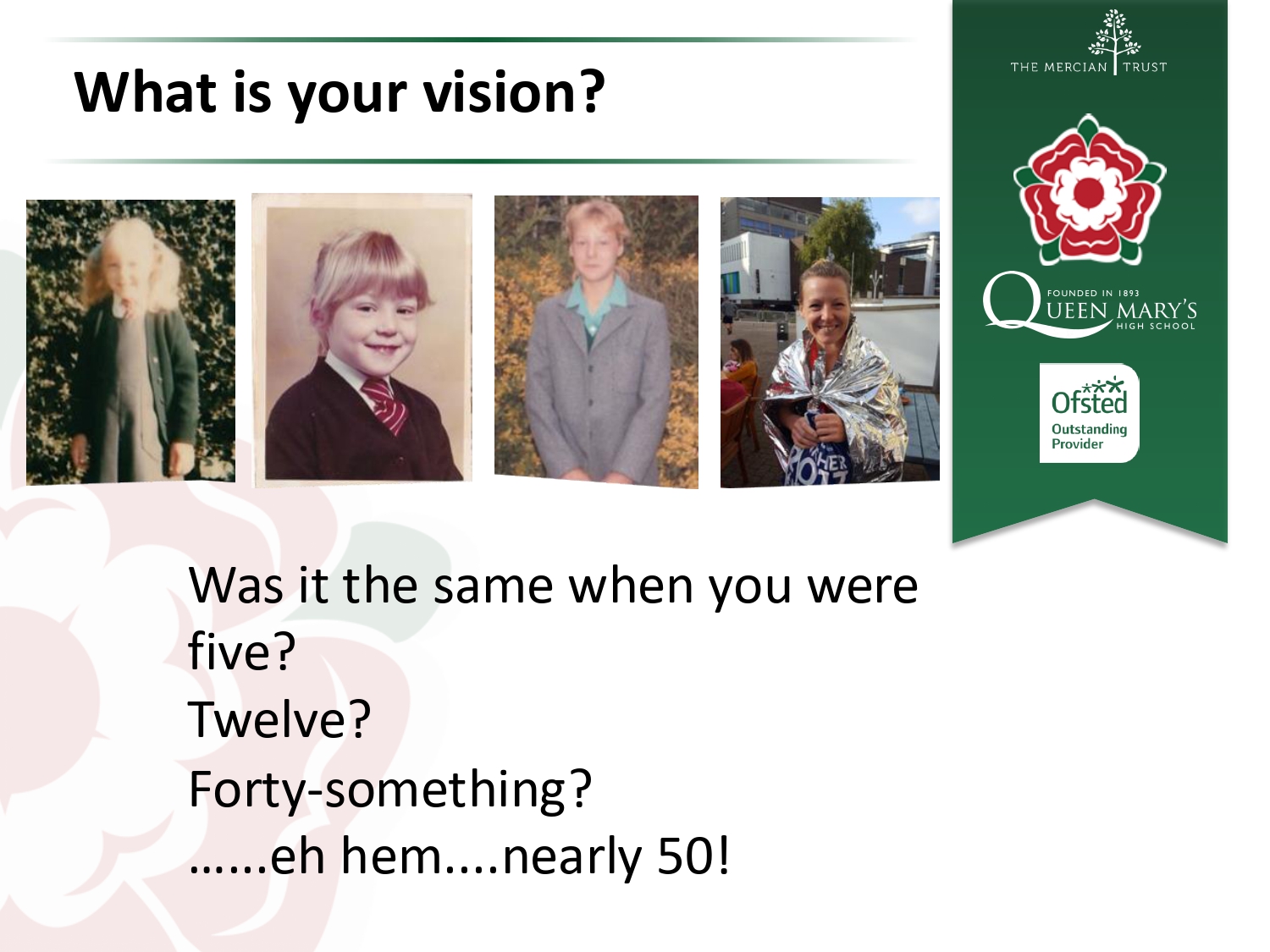 What is your vision?

THE MERCIAN TRUST

FOUNDED IN 1893
QUEEN MARY'S
HIGH SCHOOL

Ofsted
Outstanding
Provider

Was it the same when you were five?
Twelve?
Forty-something?
…...eh hem....nearly 50!